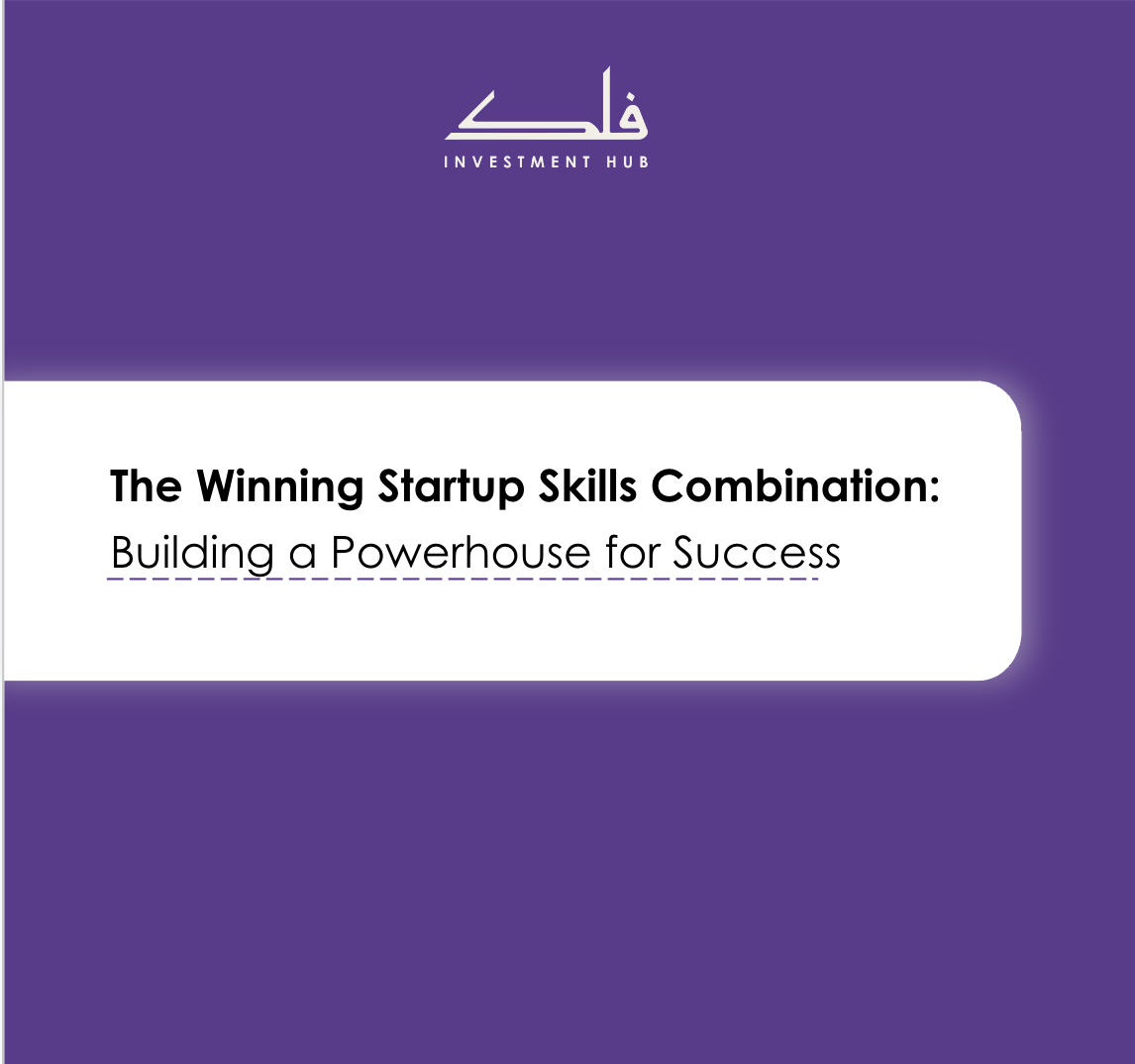 فلك
INVESTMENT HUB

The Winning Startup Skills Combination:
Building a Powerhouse for Success